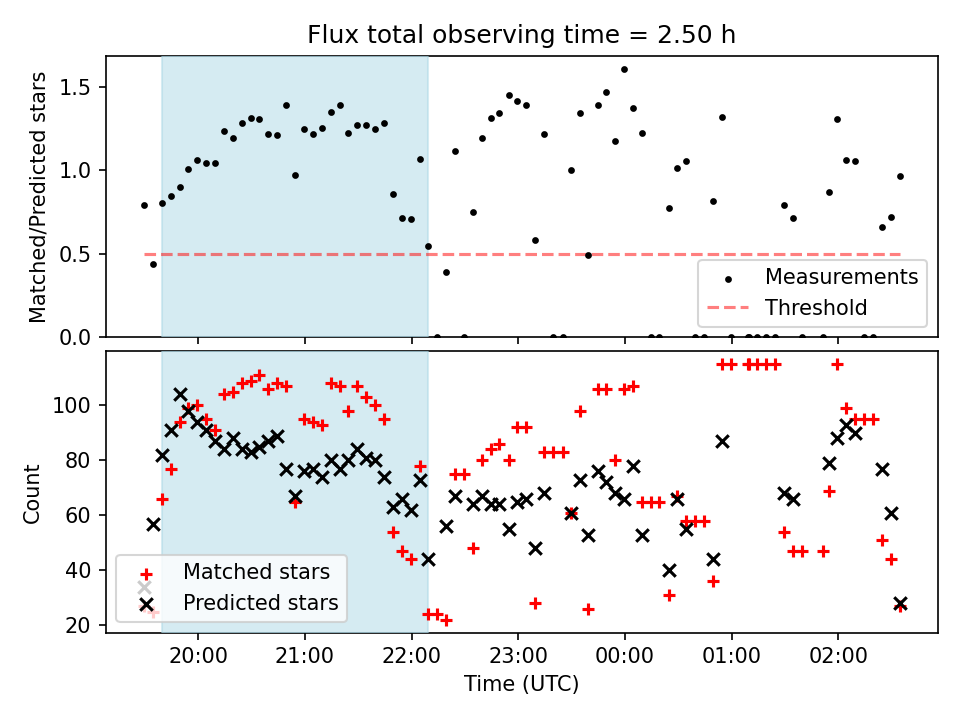 Flux total observing time = 2.50 h

Matched/Predicted stars

1.5
1.0
0.5
0.0

Measurements
Threshold

Count

100
80
60
40
20

Matched stars
Predicted stars

20:00
21:00
22:00
23:00
00:00
01:00
02:00

Time (UTC)